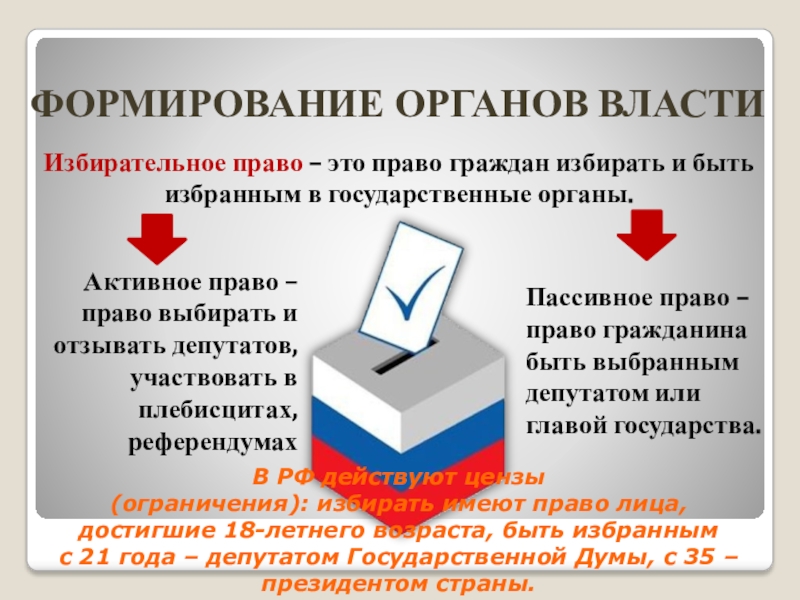 ФОРМИРОВАНИЕ ОРГАНОВ ВЛАСТИ

Избирательное право – это право граждан избирать и быть избранным в государственные органы.

Активное право – право выбирать и отзывать депутатов, участвовать в плебисцитах, референдумах

Пассивное право – право гражданина быть выбранным депутатом или главой государства.

В РФ действуют цензы (ограничения): избирать имеют право лица, достигшие 18-летнего возраста, быть избранным с 21 года – депутатом Государственной Думы, с 35 – президентом страны.